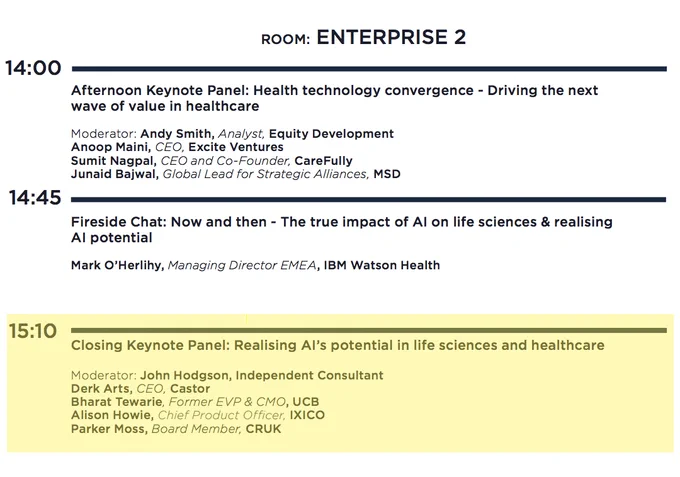 ROOM: ENTERPRISE 2

14:00

Afternoon Keynote Panel: Health technology convergence - Driving the next wave of value in healthcare

Moderator: Andy Smith, Analyst, Equity Development
Anoop Maini, CEO, Excite Ventures
Sumit Nagpal, CEO and Co-Founder, CareFully
Junaid Bajwal, Global Lead for Strategic Alliances, MSD

14:45

Fireside Chat: Now and then - The true impact of AI on life sciences & realising AI potential

Mark O'Herlihy, Managing Director EMEA, IBM Watson Health

15:10

Closing Keynote Panel: Realising AI's potential in life sciences and healthcare

Moderator: John Hodgson, Independent Consultant
Derk Arts, CEO, Castor
Bharat Tewarie, Former EVP & CMO, UCB
Alison Howie, Chief Product Officer, IXICO
Parker Moss, Board Member, CRUK